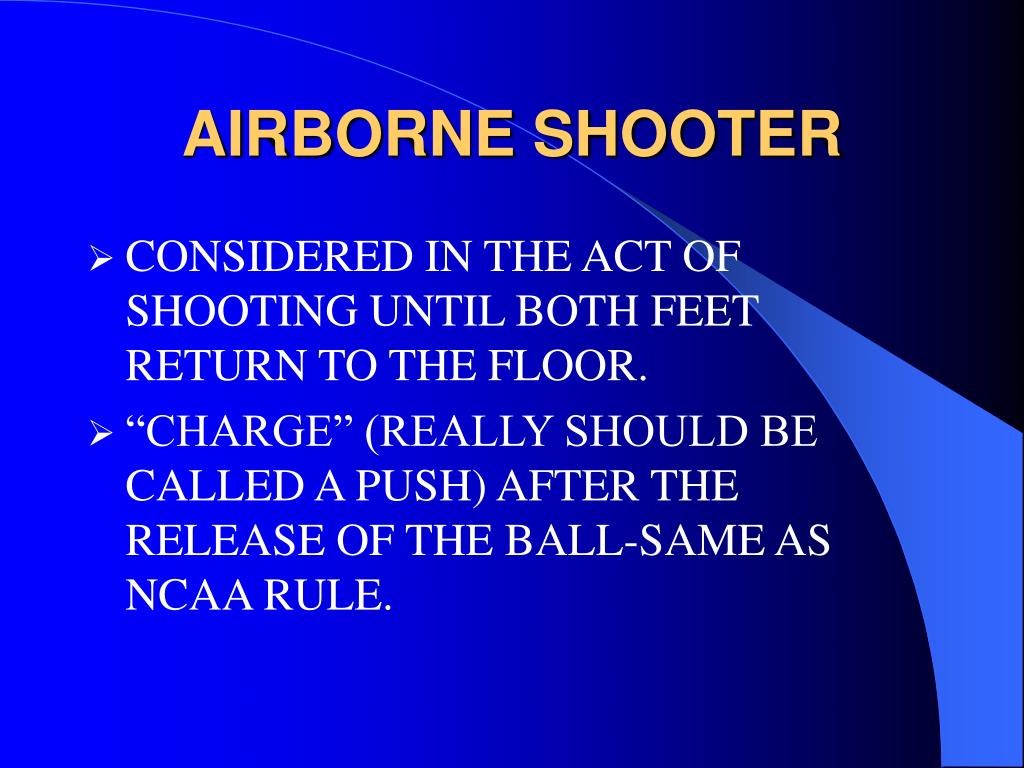 AIRBORNE SHOOTER

➢ CONSIDERED IN THE ACT OF SHOOTING UNTIL BOTH FEET RETURN TO THE FLOOR.

➢ “CHARGE” (REALLY SHOULD BE CALLED A PUSH) AFTER THE RELEASE OF THE BALL-SAME AS NCAA RULE.